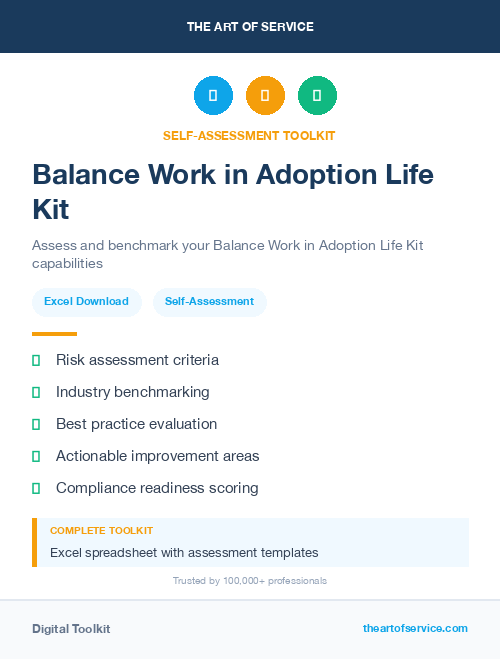 THE ART OF SERVICE

SELF-ASSESSMENT TOOLKIT

Balance Work in Adoption Life Kit

Assess and benchmark your Balance Work in Adoption Life Kit capabilities

Excel Download

Self-Assessment

Risk assessment criteria

Industry benchmarking

Best practice evaluation

Actionable improvement areas

Compliance readiness scoring

COMPLETE TOOLKIT

Excel spreadsheet with assessment templates

Trusted by 100,000+ professionals

Digital Toolkit

theartofservice.com